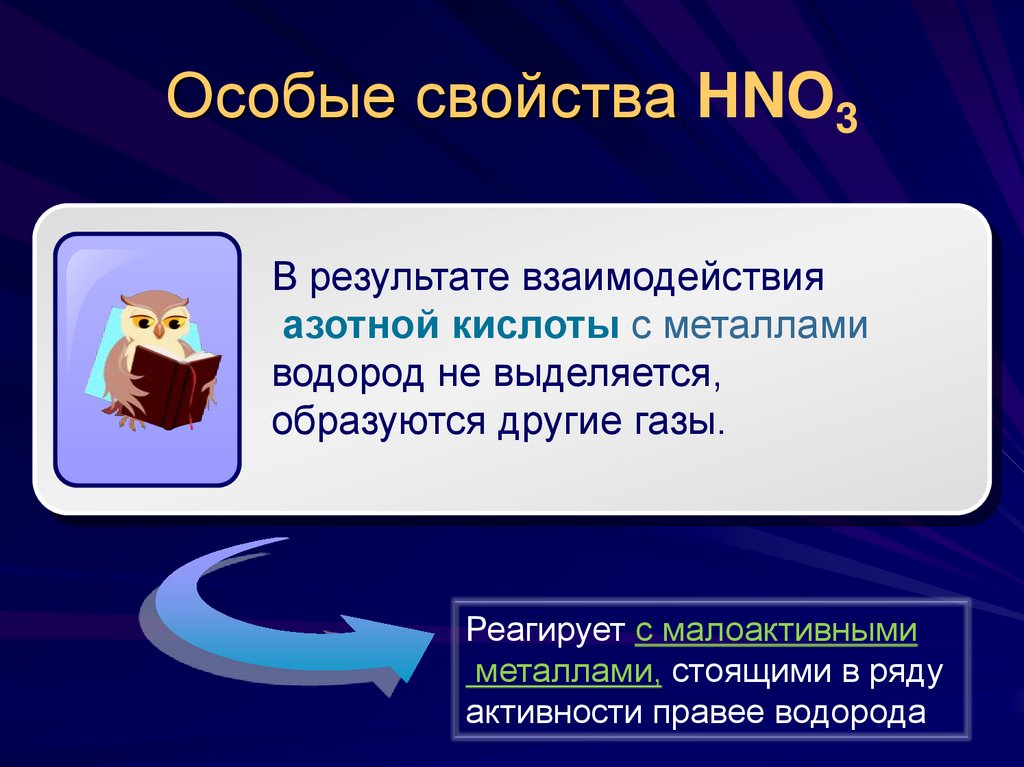 Особые свойства $HNO_3$

В результате взаимодействия азотной кислоты с металлами водород не выделяется, образуются другие газы.

Реагирует с малоактивными металлами, стоящими в ряду активности правее водорода